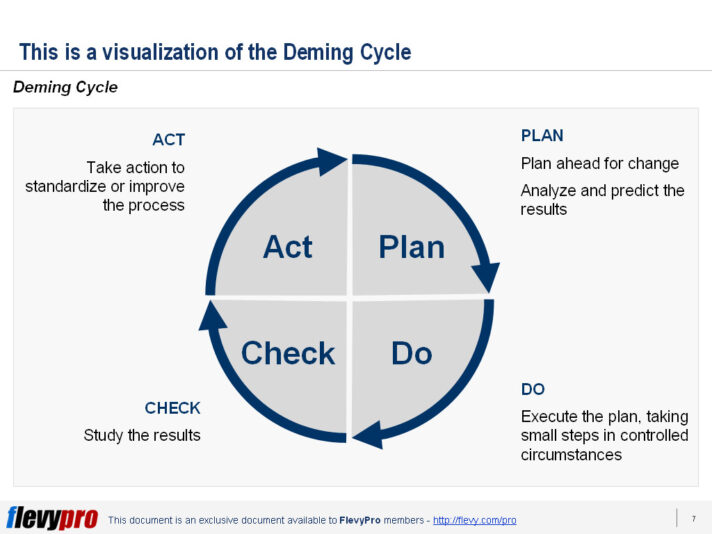 This is a visualization of the Deming Cycle

Deming Cycle

ACT

Take action to standardize or improve the process

PLAN

Plan ahead for change

Analyze and predict the results

Act

Plan

Check

Do

CHECK

Study the results

DO

Execute the plan, taking small steps in controlled circumstances

flevypro

This document is an exclusive document available to FlevyPro members - http://flevy.com/pro

7